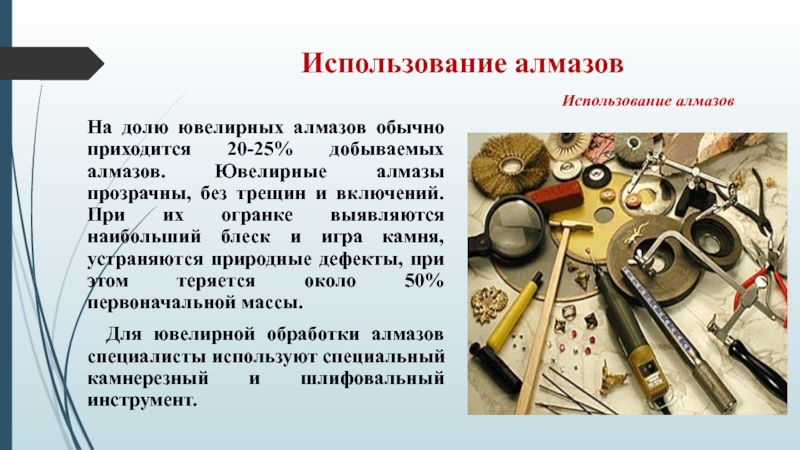 Использование алмазов

Использование алмазов

На долю ювелирных алмазов обычно приходится 20-25% добываемых алмазов. Ювелирные алмазы прозрачны, без трещин и включений. При их огранке выявляются наибольший блеск и игра камня, устраняются природные дефекты, при этом теряется около 50% первоначальной массы.

Для ювелирной обработки алмазов специалисты используют специальный камнерезный и шлифовальный инструмент.